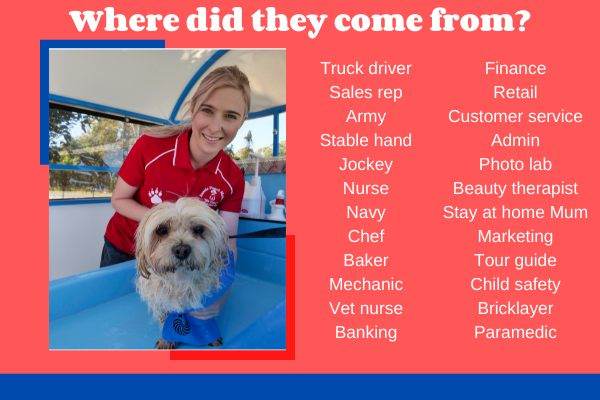 Where did they come from?

Truck driver
Sales rep
Army
Stable hand
Jockey
Nurse
Navy
Chef
Baker
Mechanic
Vet nurse
Banking

Finance
Retail
Customer service
Admin
Photo lab
Beauty therapist
Stay at home Mum
Marketing
Tour guide
Child safety
Bricklayer
Paramedic